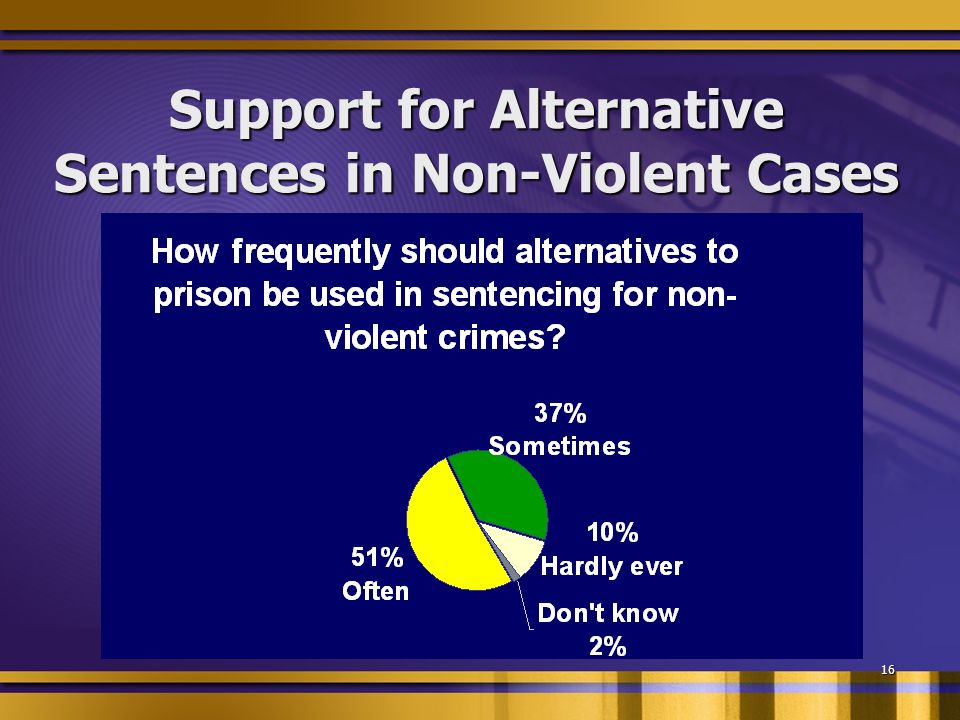 Support for Alternative Sentences in Non-Violent Cases

How frequently should alternatives to prison be used in sentencing for non-violent crimes?

37% Sometimes

10% Hardly ever

51% Often

Don't know 2%

16